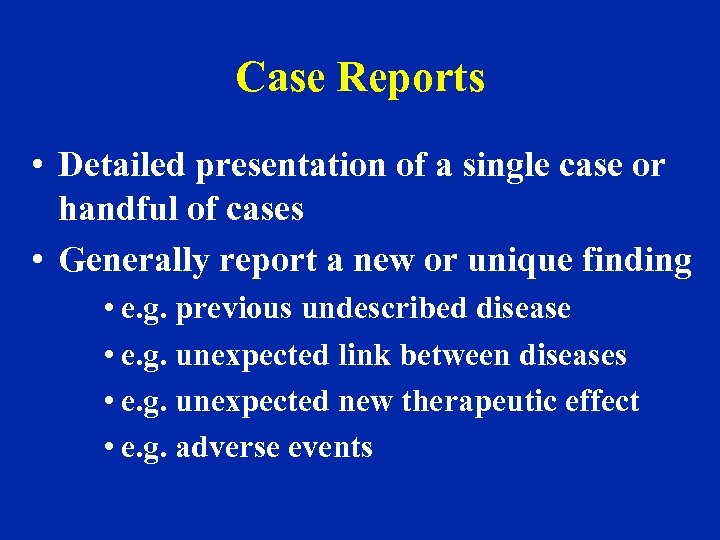 Case Reports

• Detailed presentation of a single case or handful of cases

• Generally report a new or unique finding

• e.g. previous undescribed disease

• e.g. unexpected link between diseases

• e.g. unexpected new therapeutic effect

• e.g. adverse events